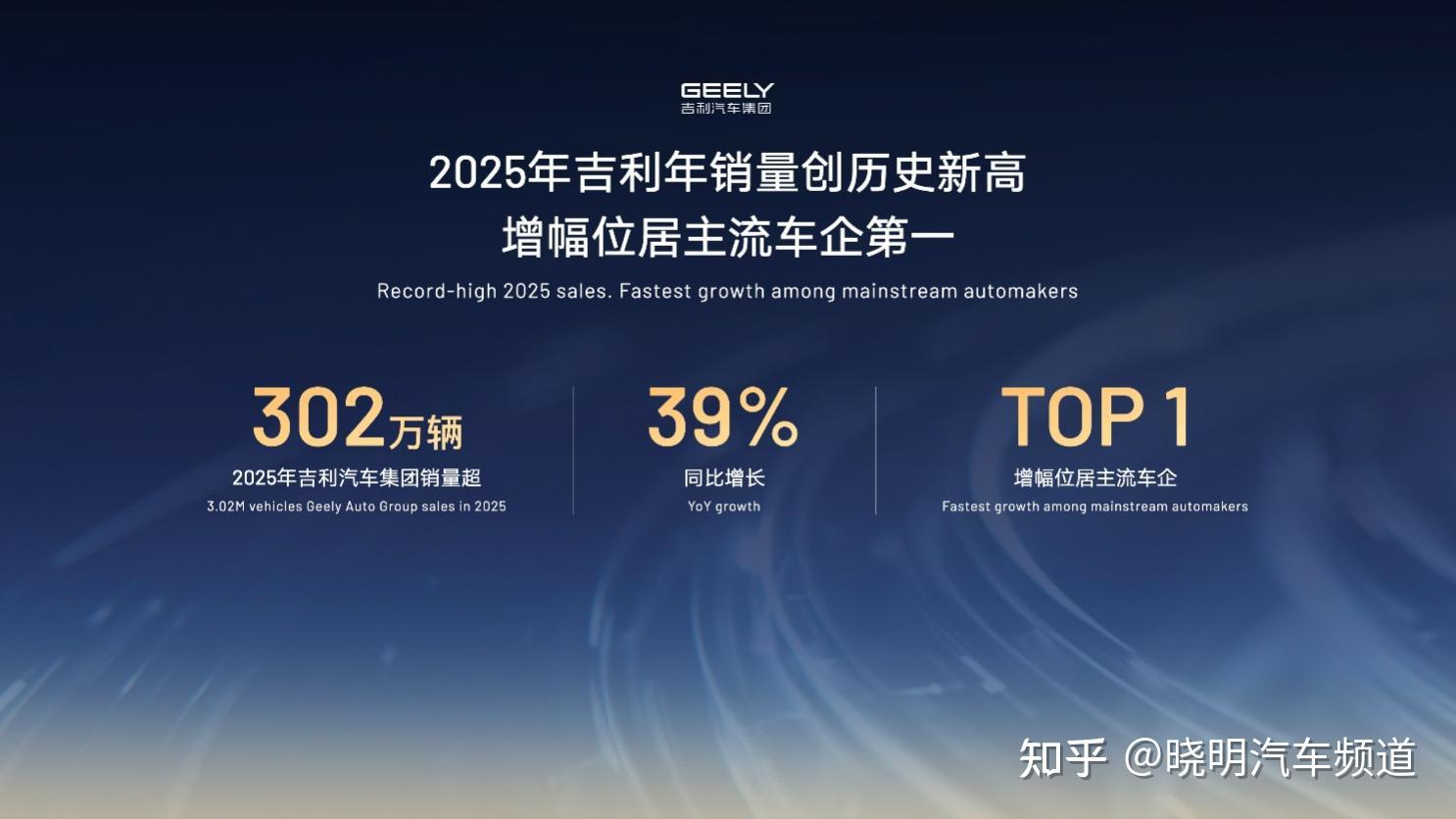 GEELY
吉利汽车集团

2025年吉利年销量创历史新高
增幅位居主流车企第一

Record-high 2025 sales. Fastest growth among mainstream automakers

302万辆
2025年吉利汽车集团销量超
3.02M vehicles Geely Auto Group sales in 2025

39%
同比增长
YoY growth

TOP 1
增幅位居主流车企
Fastest growth among mainstream automakers

知乎 @晓明汽车频道